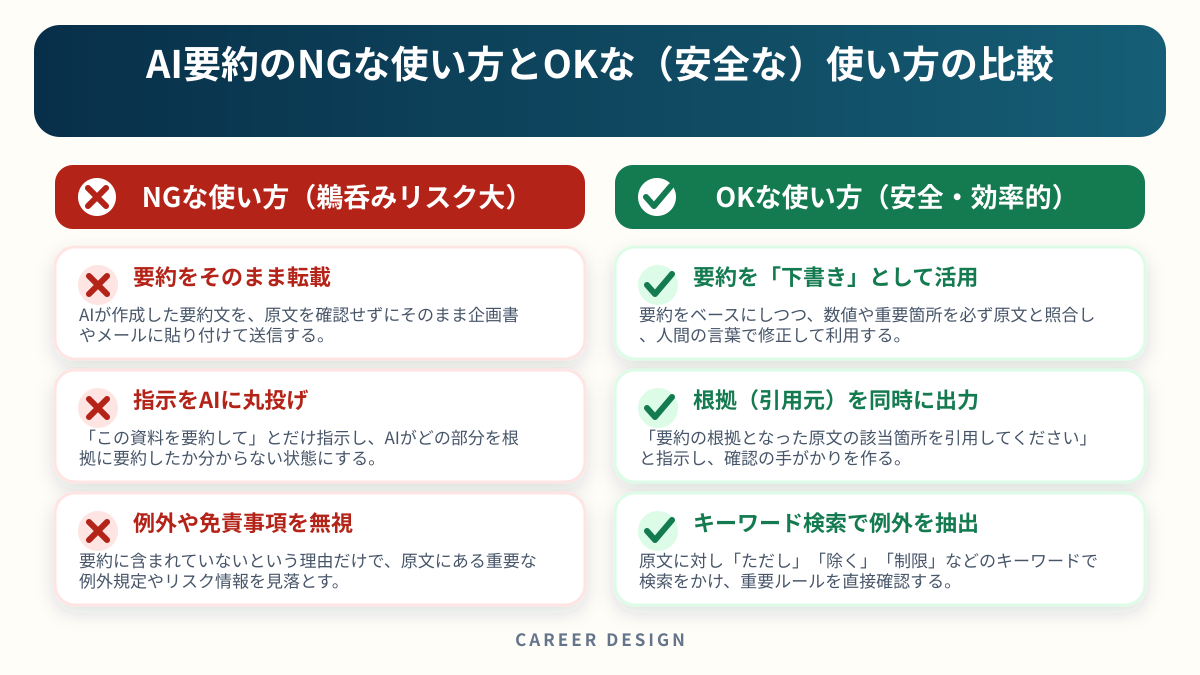 AI要約のNGな使い方とOKな（安全な）使い方の比較

NGな使い方（鵜呑みリスク大）

要約をそのまま転載
AIが作成した要約文を、原文を確認せずにそのまま企画書やメールに貼り付けて送信する。

指示をAIに丸投げ
「この資料を要約して」とだけ指示し、AIがどの部分を根拠に要約したか分からない状態にする。

例外や免責事項を無視
要約に含まれていないという理由だけで、原文にある重要な例外規定やリスク情報を見落とす。

OKな使い方（安全・効率的）

要約を「下書き」として活用
要約をベースにしつつ、数値や重要箇所を必ず原文と照合し、人間の言葉で修正して利用する。

根拠（引用元）を同時に出力
「要約の根拠となった原文の該当箇所を引用してください」と指示し、確認の手がかりを作る。

キーワード検索で例外を抽出
原文に対し「ただし」「除く」「制限」などのキーワードで検索をかけ、重要ルールを直接確認する。

CAREER DESIGN